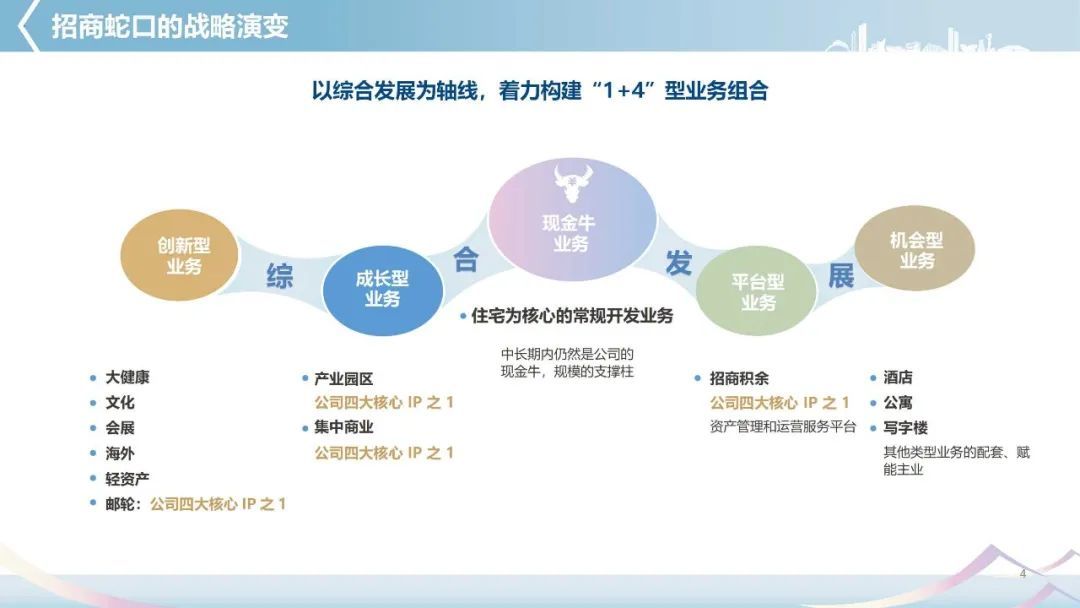 招商蛇口的战略演变

以综合发展为轴线，着力构建“1+4”型业务组合

创新型业务

综

成长型业务

合

现金牛业务

发

平台型业务

展

机会型业务

• 住宅为核心的常规开发业务

中长期内仍然是公司的现金牛，规模的支撑柱

• 大健康
• 文化
• 会展
• 海外
• 轻资产
• 邮轮：公司四大核心 IP 之 1

• 产业园区
公司四大核心 IP 之 1
• 集中商业
公司四大核心 IP 之 1

• 招商积余
公司四大核心 IP 之 1
资产管理和运营服务平台

• 酒店
• 公寓
• 写字楼
其他类型业务的配套、赋能主业

4